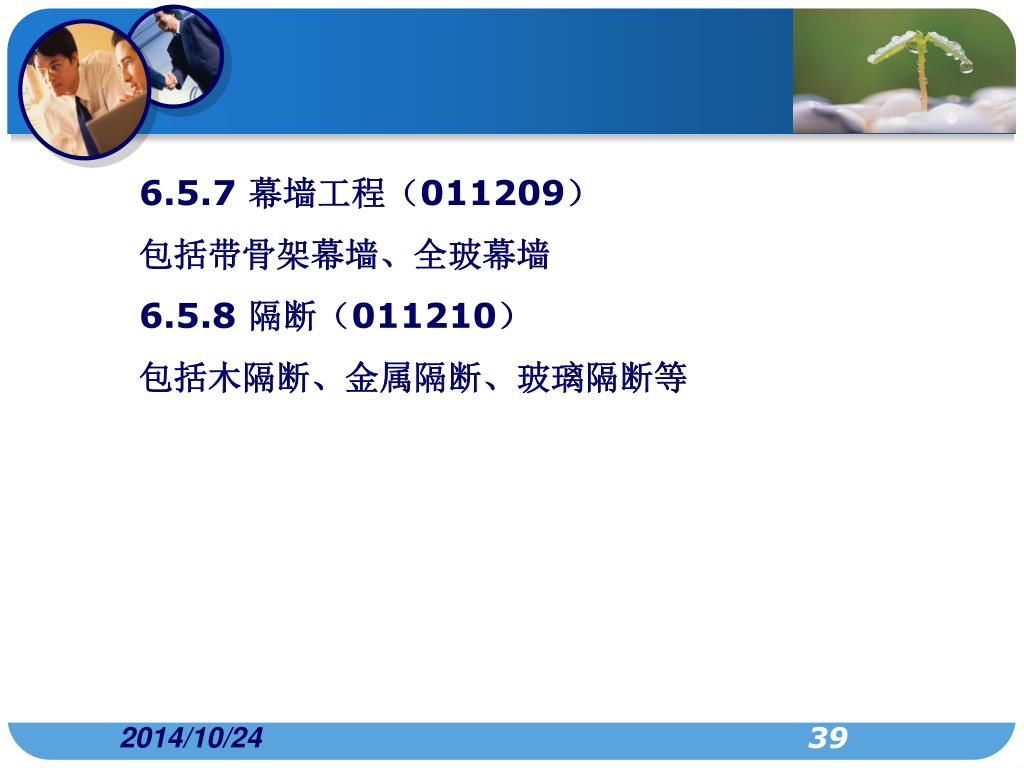 6.5.7 幕墙工程（011209）

包括带骨架幕墙、全玻幕墙

6.5.8 隔断（011210）

包括木隔断、金属隔断、玻璃隔断等

2014/10/24

39